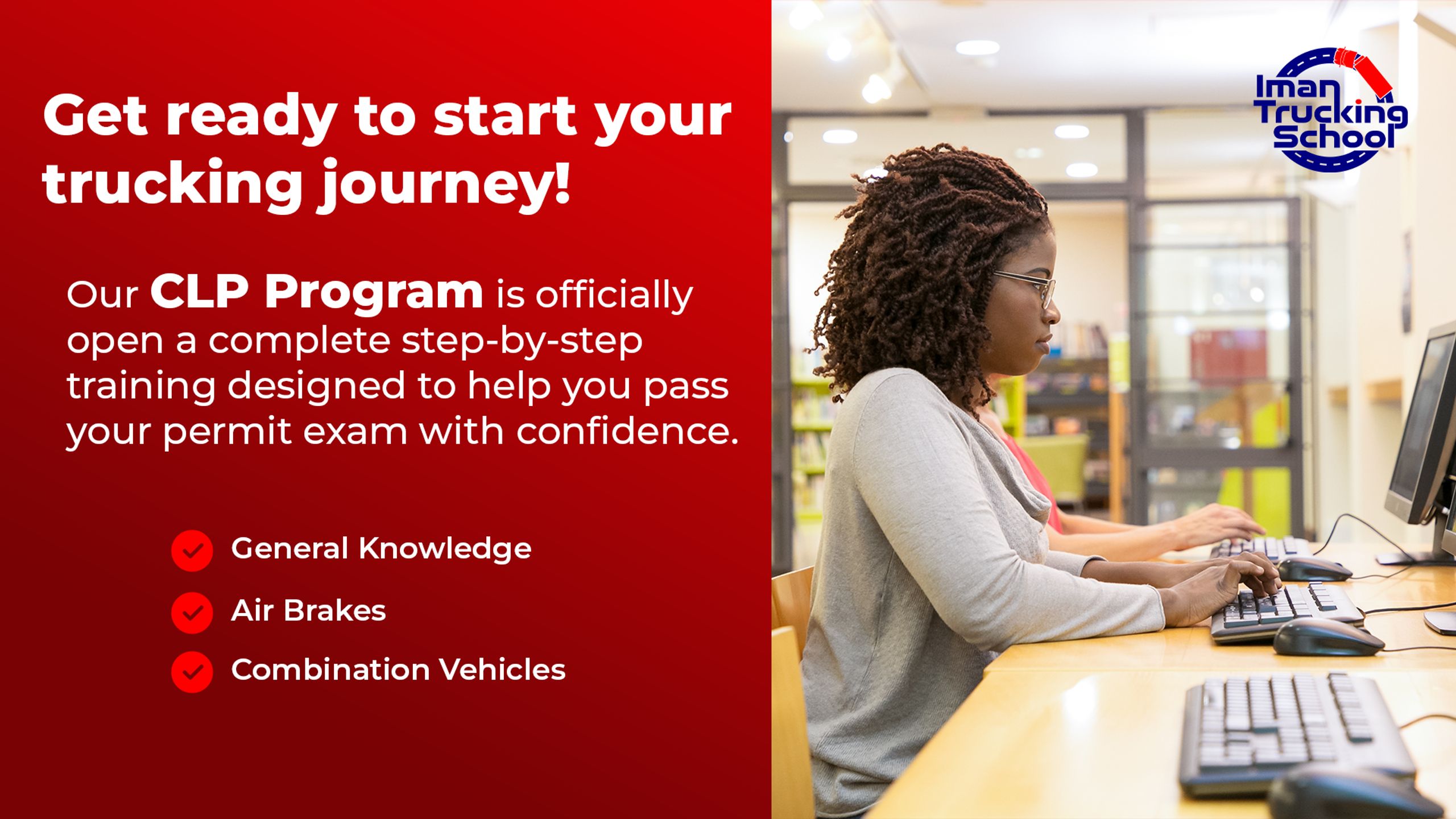 Get ready to start your trucking journey!

Our CLP Program is officially open a complete step-by-step training designed to help you pass your permit exam with confidence.

General Knowledge

Air Brakes

Combination Vehicles

Iman Trucking School